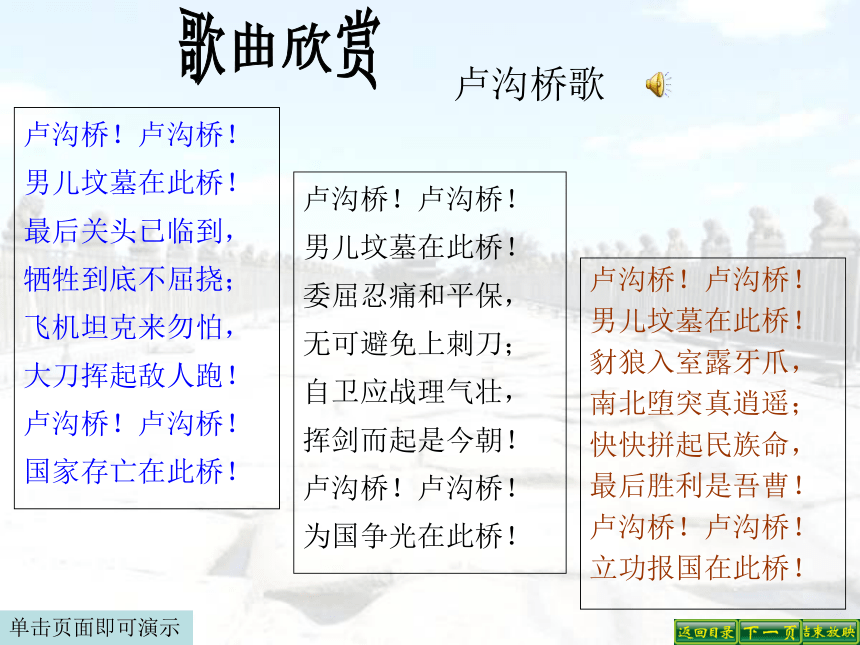 歌曲欣赏

卢沟桥歌

卢沟桥！卢沟桥！
男儿坟墓在此桥！
最后关头已临到，
牺牲到底不屈挠；
飞机坦克来勿怕，
大刀挥起敌人跑！
卢沟桥！卢沟桥！
国家存亡在此桥！

卢沟桥！卢沟桥！
男儿坟墓在此桥！
委屈忍痛和平保，
无可避免上刺刀；
自卫应战理气壮，
挥剑而起是今朝！
卢沟桥！卢沟桥！
为国争光在此桥！

卢沟桥！卢沟桥！
男儿坟墓在此桥！
豺狼入室露牙爪，
南北堕突真逍遥；
快快拼起民族命，
最后胜利是吾曹！
卢沟桥！卢沟桥！
立功报国在此桥！

单击页面即可演示

返回目录 下一页 结束放映